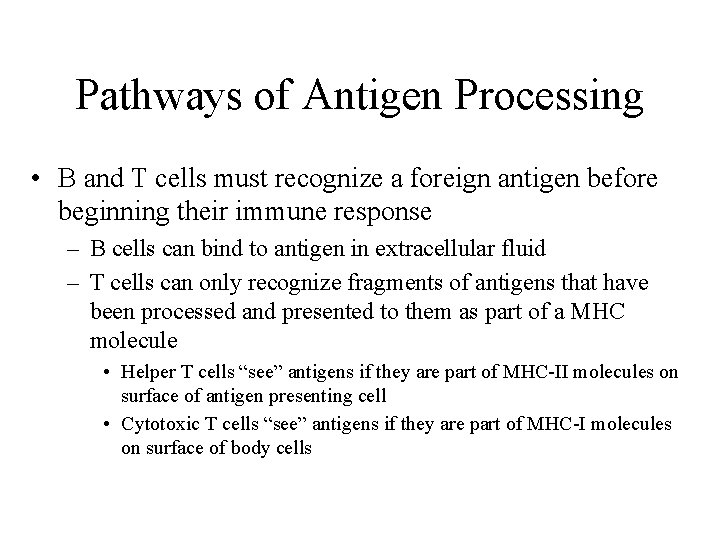 Pathways of Antigen Processing

• B and T cells must recognize a foreign antigen before beginning their immune response

– B cells can bind to antigen in extracellular fluid

– T cells can only recognize fragments of antigens that have been processed and presented to them as part of a MHC molecule

• Helper T cells “see” antigens if they are part of MHC-II molecules on surface of antigen presenting cell

• Cytotoxic T cells “see” antigens if they are part of MHC-I molecules on surface of body cells